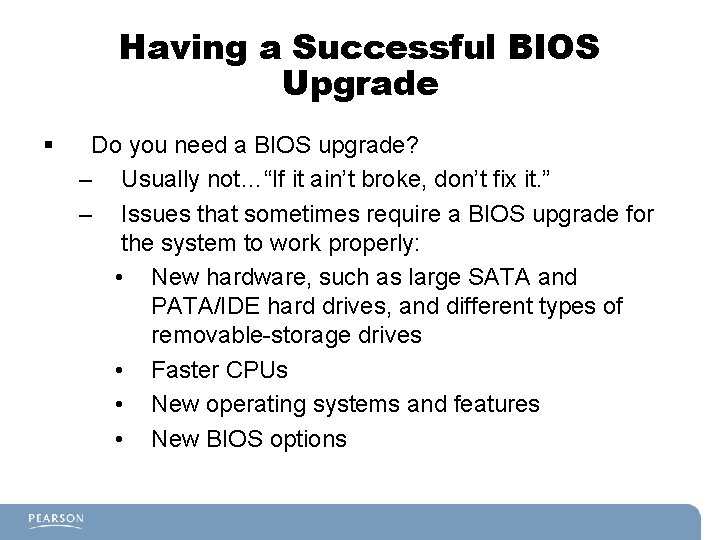 Having a Successful BIOS Upgrade

▪ Do you need a BIOS upgrade?

– Usually not…“If it ain’t broke, don’t fix it.”

– Issues that sometimes require a BIOS upgrade for the system to work properly:

• New hardware, such as large SATA and PATA/IDE hard drives, and different types of removable-storage drives

• Faster CPUs

• New operating systems and features

• New BIOS options

PEARSON